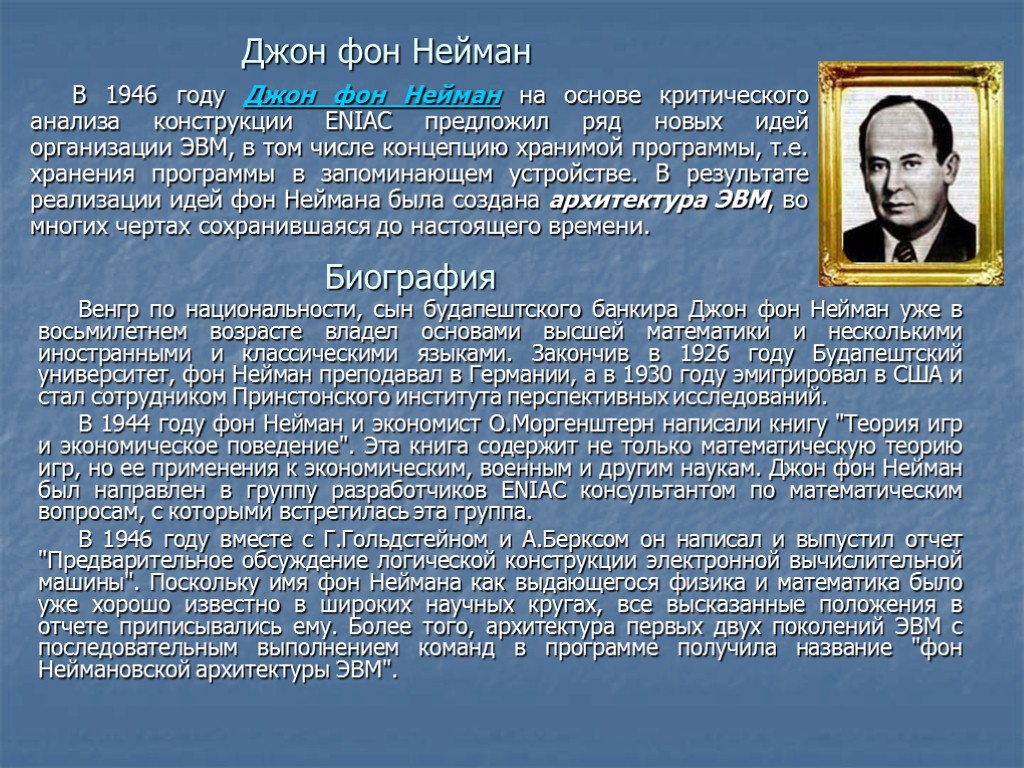 Джон фон Нейман

В 1946 году Джон фон Нейман на основе критического анализа конструкции ENIAC предложил ряд новых идей организации ЭВМ, в том числе концепцию хранимой программы, т.е. хранения программы в запоминающем устройстве. В результате реализации идей фон Неймана была создана архитектура ЭВМ, во многих чертах сохранившаяся до настоящего времени.

Биография

Венгр по национальности, сын будапештского банкира Джон фон Нейман уже в восьмилетнем возрасте владел основами высшей математики и несколькими иностранными и классическими языками. Закончив в 1926 году Будапештский университет, фон Нейман преподавал в Германии, а в 1930 году эмигрировал в США и стал сотрудником Принстонского института перспективных исследований.

В 1944 году фон Нейман и экономист О.Моргенштерн написали книгу "Теория игр и экономическое поведение". Эта книга содержит не только математическую теорию игр, но ее применения к экономическим, военным и другим наукам. Джон фон Нейман был направлен в группу разработчиков ENIAC консультантом по математическим вопросам, с которыми встретилась эта группа.

В 1946 году вместе с Г.Гольдстейном и А.Берксом он написал и выпустил отчет "Предварительное обсуждение логической конструкции электронной вычислительной машины". Поскольку имя фон Неймана как выдающегося физика и математика было уже хорошо известно в широких научных кругах, все высказанные положения в отчете приписывались ему. Более того, архитектура первых двух поколений ЭВМ с последовательным выполнением команд в программе получила название "фон Неймановской архитектуры ЭВМ".